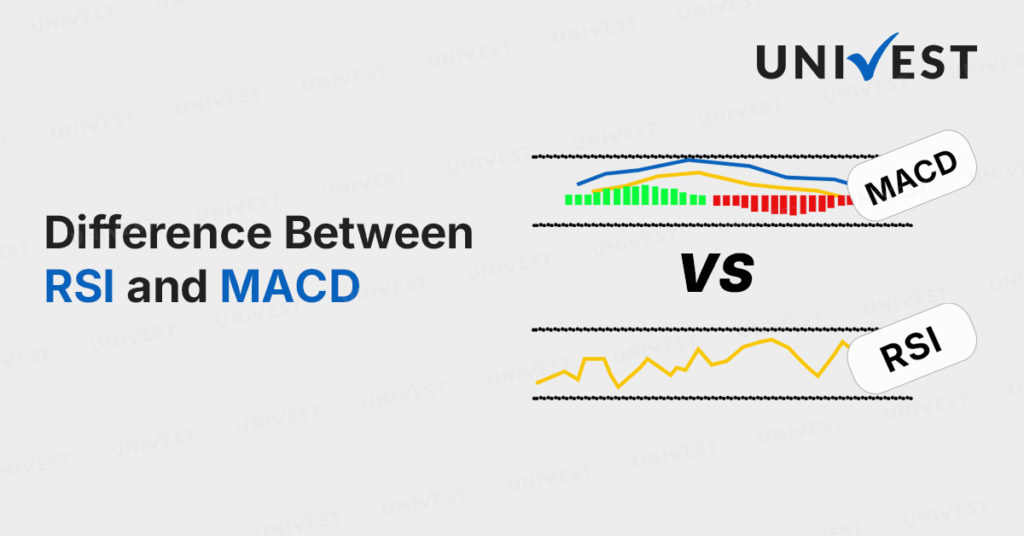 UNIVEST

Difference Between RSI and MACD

MACD

VS

RSI